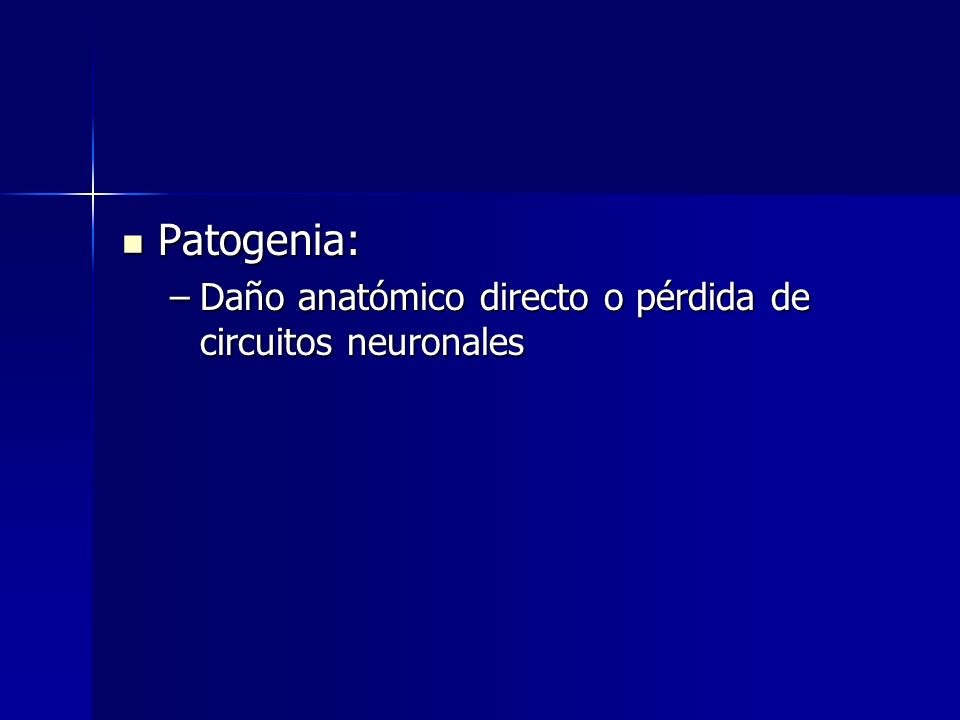 Patogenia:

– Daño anatómico directo o pérdida de circuitos neuronales